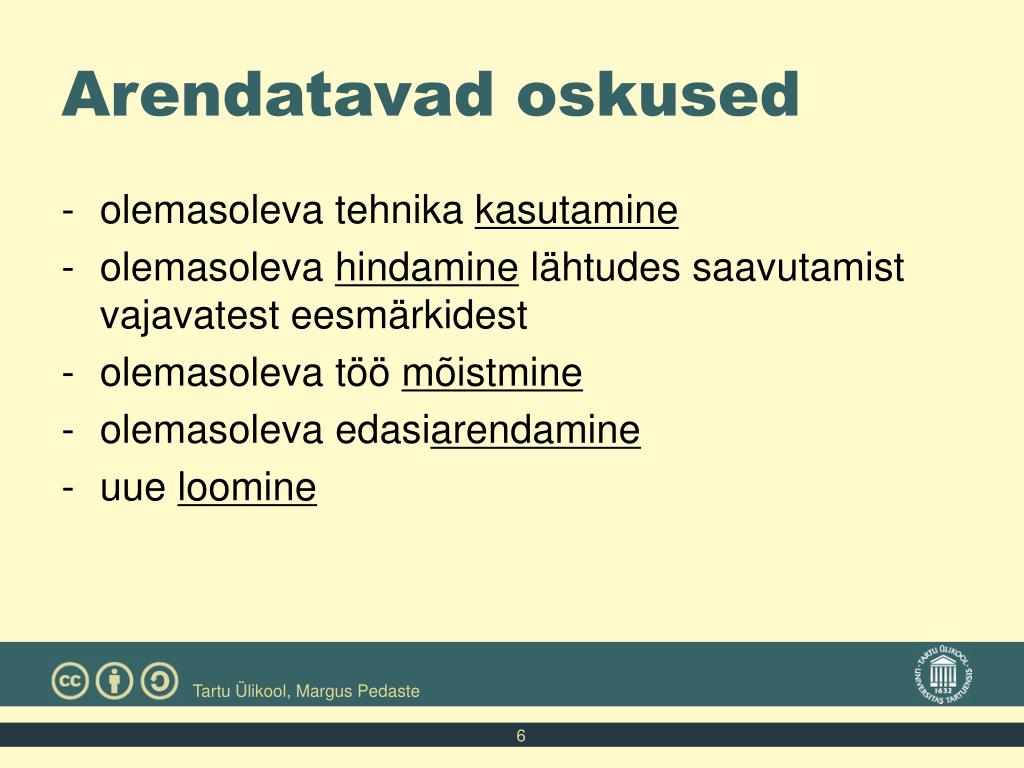 Arendatavad oskused

- olemasoleva tehnika kasutamine
- olemasoleva hindamine lähtudes saavutamist vajavatest eesmärkidest
- olemasoleva töö mõistmine
- olemasoleva edasiarendamine
- uue loomine

cc

Tartu Ülikool, Margus Pedaste

TARTU ÜLIKOOL UNIVERSITAS TARTUENSIS 1632

6